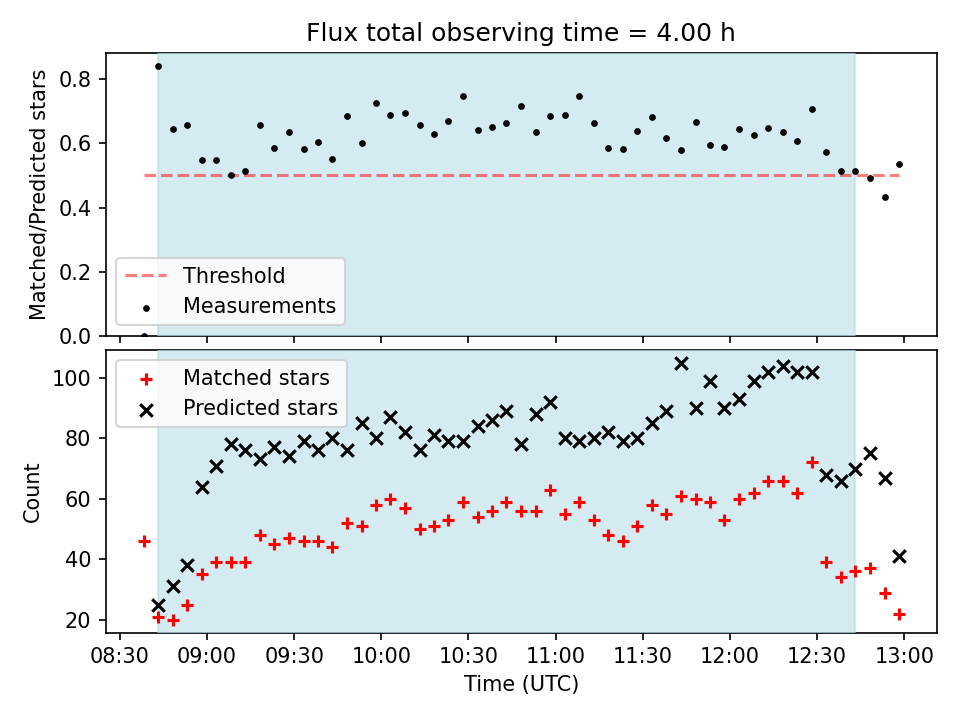 Flux total observing time = 4.00 h

Matched/Predicted stars

0.8
0.6
0.4
0.2
0.0

Threshold
Measurements

Matched stars
Predicted stars

Count

100
80
60
40
20

08:30 09:00 09:30 10:00 10:30 11:00 11:30 12:00 12:30 13:00

Time (UTC)